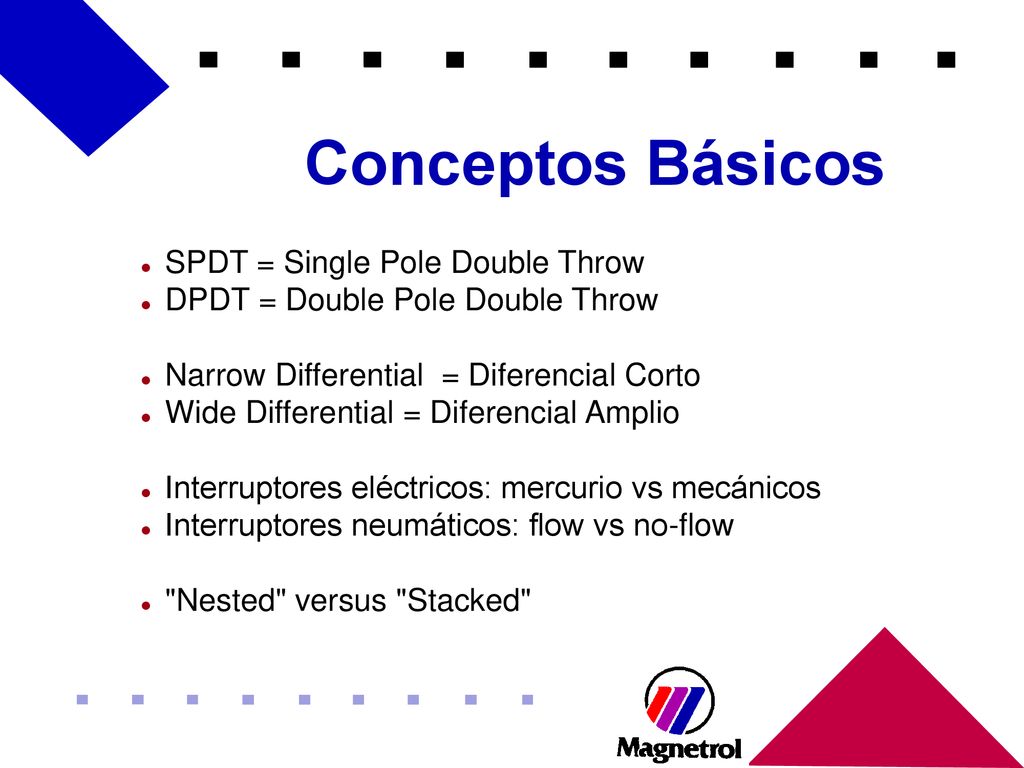 Conceptos Básicos

SPDT = Single Pole Double Throw
DPDT = Double Pole Double Throw

Narrow Differential = Diferencial Corto
Wide Differential = Diferencial Amplio

Interruptores eléctricos: mercurio vs mecánicos
Interruptores neumáticos: flow vs no-flow

"Nested" versus "Stacked"

Magnetrol